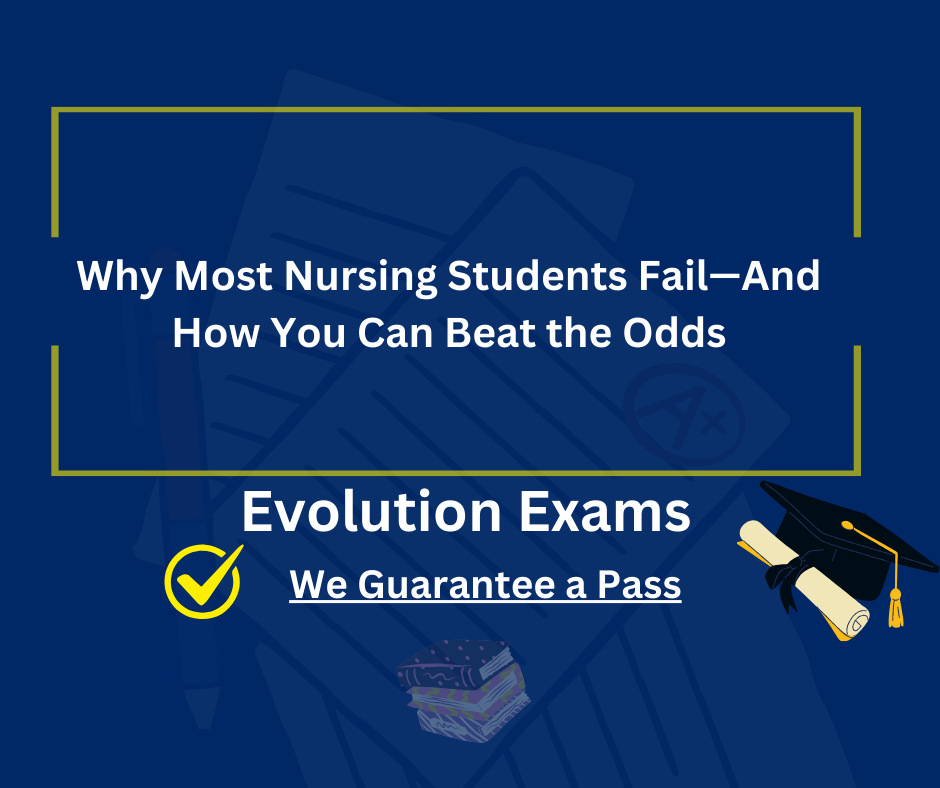 Why Most Nursing Students Fail—And How You Can Beat the Odds

A+

Evolution Exams

We Guarantee a Pass